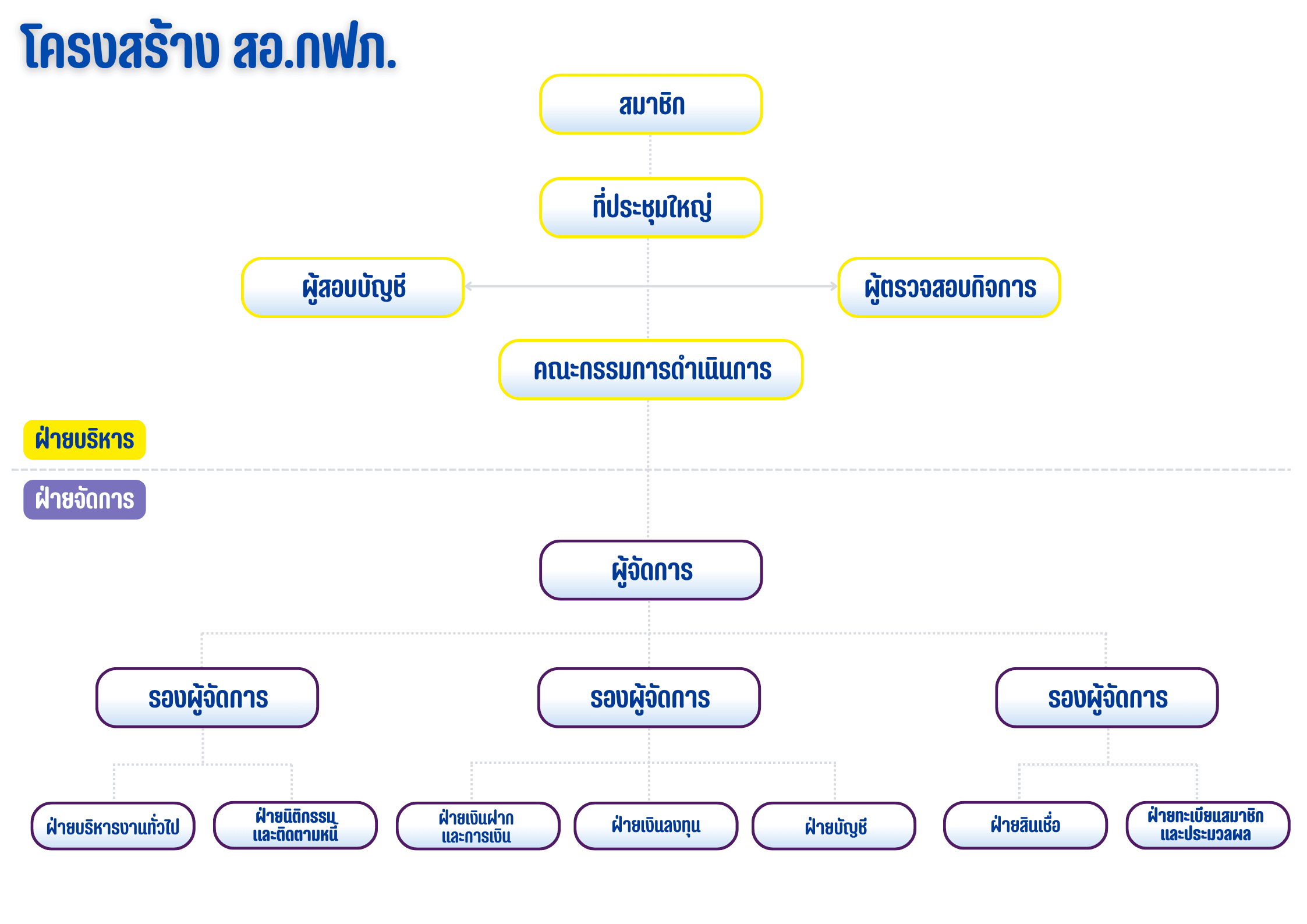 โครงสร้าง สอ.กฟภ.

สมาชิก

ที่ประชุมใหญ่

ผู้สอบบัญชี

ผู้ตรวจสอบกิจการ

คณะกรรมการดำเนินการ

ฝ่ายบริหาร

ฝ่ายจัดการ

ผู้จัดการ

รองผู้จัดการ

รองผู้จัดการ

รองผู้จัดการ

ฝ่ายบริหารงานทั่วไป

ฝ่ายนิติกรรม และติดตามหนี้

ฝ่ายเงินฝาก และการเงิน

ฝ่ายเงินลงทุน

ฝ่ายบัญชี

ฝ่ายสินเชื่อ

ฝ่ายทะเบียนสมาชิก และประมวลผล